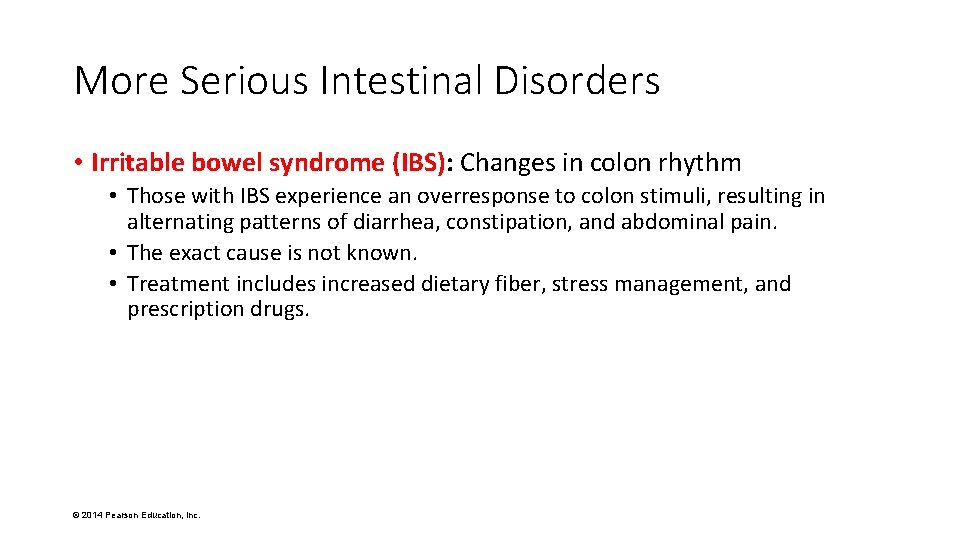 More Serious Intestinal Disorders

• Irritable bowel syndrome (IBS): Changes in colon rhythm

• Those with IBS experience an overresponse to colon stimuli, resulting in alternating patterns of diarrhea, constipation, and abdominal pain.
• The exact cause is not known.
• Treatment includes increased dietary fiber, stress management, and prescription drugs.

© 2014 Pearson Education, Inc.